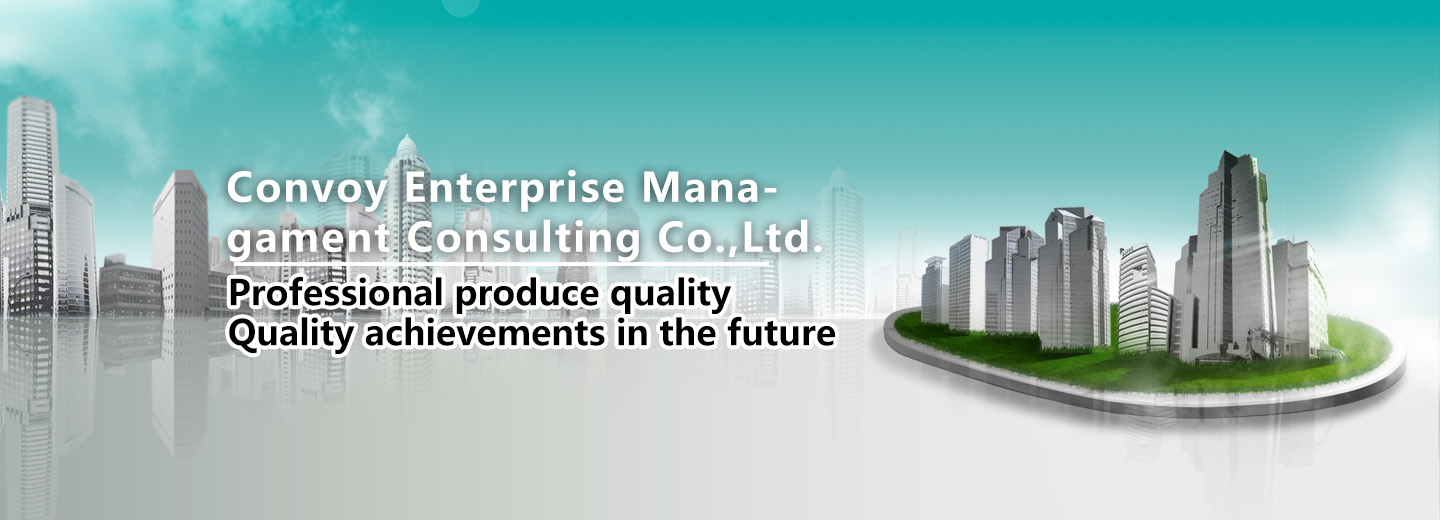 Convoy Enterprise Managament Consulting Co.,Ltd.

Professional produce quality
Quality achievements in the future